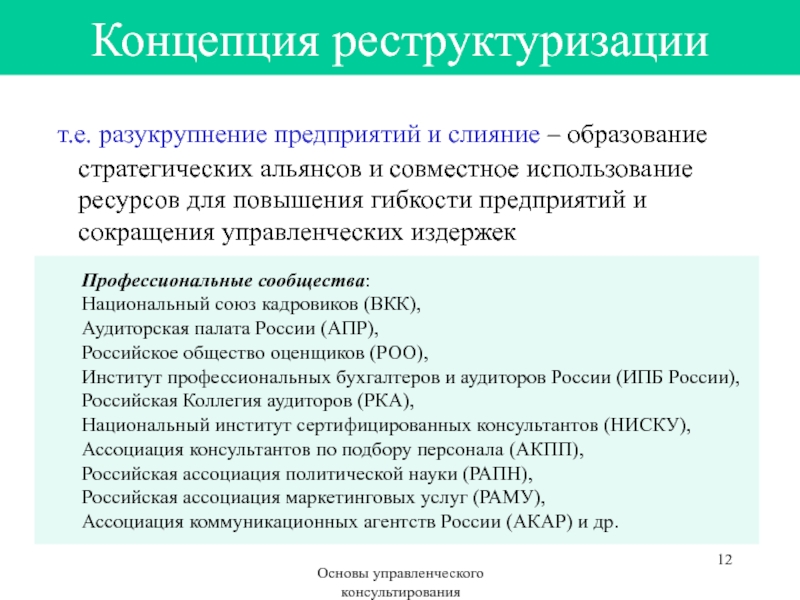 Концепция реструктуризации

т.е. разукрупнение предприятий и слияние – образование стратегических альянсов и совместное использование ресурсов для повышения гибкости предприятий и сокращения управленческих издержек

Профессиональные сообщества:
Национальный союз кадровиков (ВКК),
Аудиторская палата России (АПР),
Российское общество оценщиков (РОО),
Институт профессиональных бухгалтеров и аудиторов России (ИПБ России),
Российская Коллегия аудиторов (РКА),
Национальный институт сертифицированных консультантов (НИСКУ),
Ассоциация консультантов по подбору персонала (АКПП),
Российская ассоциация политической науки (РАПН),
Российская ассоциация маркетинговых услуг (РАМУ),
Ассоциация коммуникационных агентств России (АКАР) и др.

12

Основы управленческого консультирования